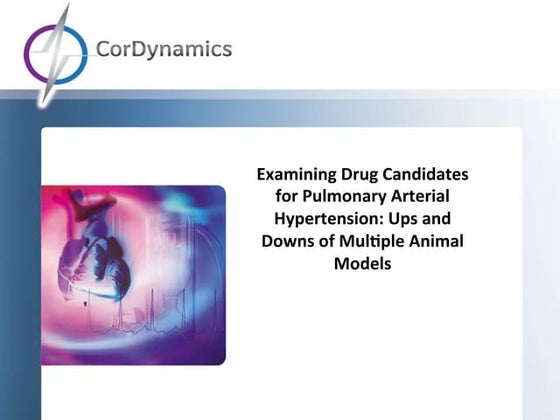 CorDynamics

Examining Drug Candidates for Pulmonary Arterial Hypertension: Ups and Downs of Multiple Animal Models